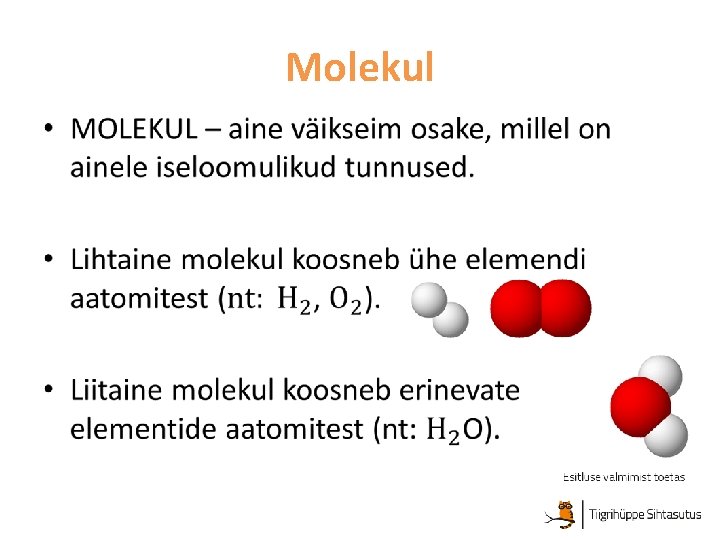 Molekul

• MOLEKUL – aine väikseim osake, millel on ainele iseloomulikud tunnused.

• Lihtaine molekul koosneb ühe elemendi aatomitest (nt: $H_2$, $O_2$).

• Liitaine molekul koosneb erinevate elementide aatomitest (nt: $H_2O$).

Esitluse valmimist toetas

Tiigrihüppe Sihtasutus